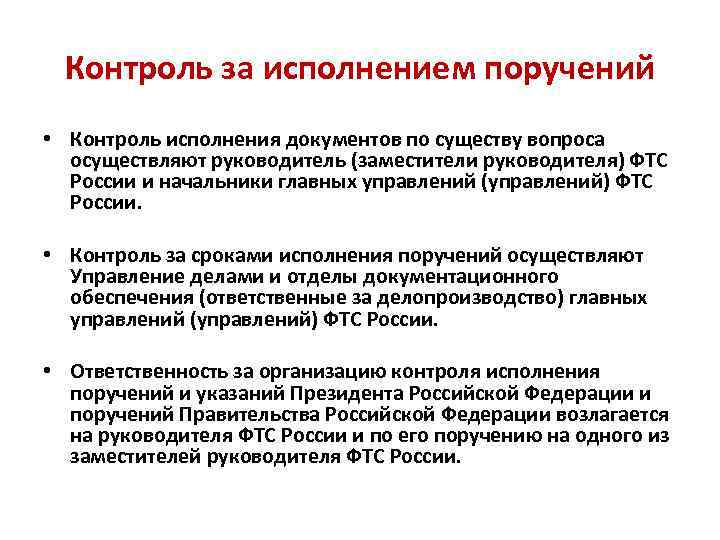 Контроль за исполнением поручений

• Контроль исполнения документов по существу вопроса осуществляют руководитель (заместители руководителя) ФТС России и начальники главных управлений (управлений) ФТС России.

• Контроль за сроками исполнения поручений осуществляют Управление делами и отделы документационного обеспечения (ответственные за делопроизводство) главных управлений (управлений) ФТС России.

• Ответственность за организацию контроля исполнения поручений и указаний Президента Российской Федерации и поручений Правительства Российской Федерации возлагается на руководителя ФТС России и по его поручению на одного из заместителей руководителя ФТС России.